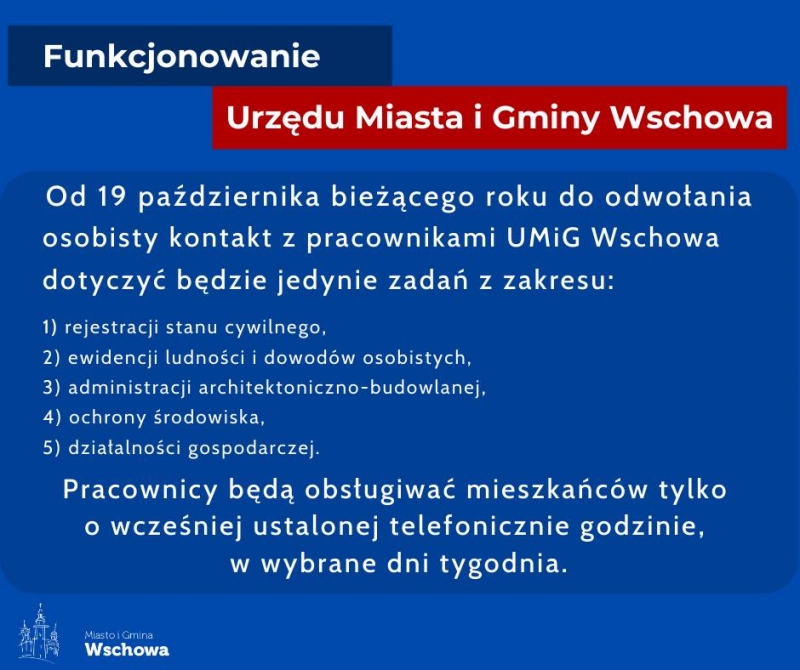 Funkcjonowanie

Urzędu Miasta i Gminy Wschowa

Od 19 października bieżącego roku do odwołania osobisty kontakt z pracownikami UMiG Wschowa dotyczyć będzie jedynie zadań z zakresu:

1) rejestracji stanu cywilnego,
2) ewidencji ludności i dowodów osobistych,
3) administracji architektoniczno-budowlanej,
4) ochrony środowiska,
5) działalności gospodarczej.

Pracownicy będą obsługiwać mieszkańców tylko o wcześniej ustalonej telefonicznie godzinie, w wybrane dni tygodnia.

Miasto i Gmina
Wschowa